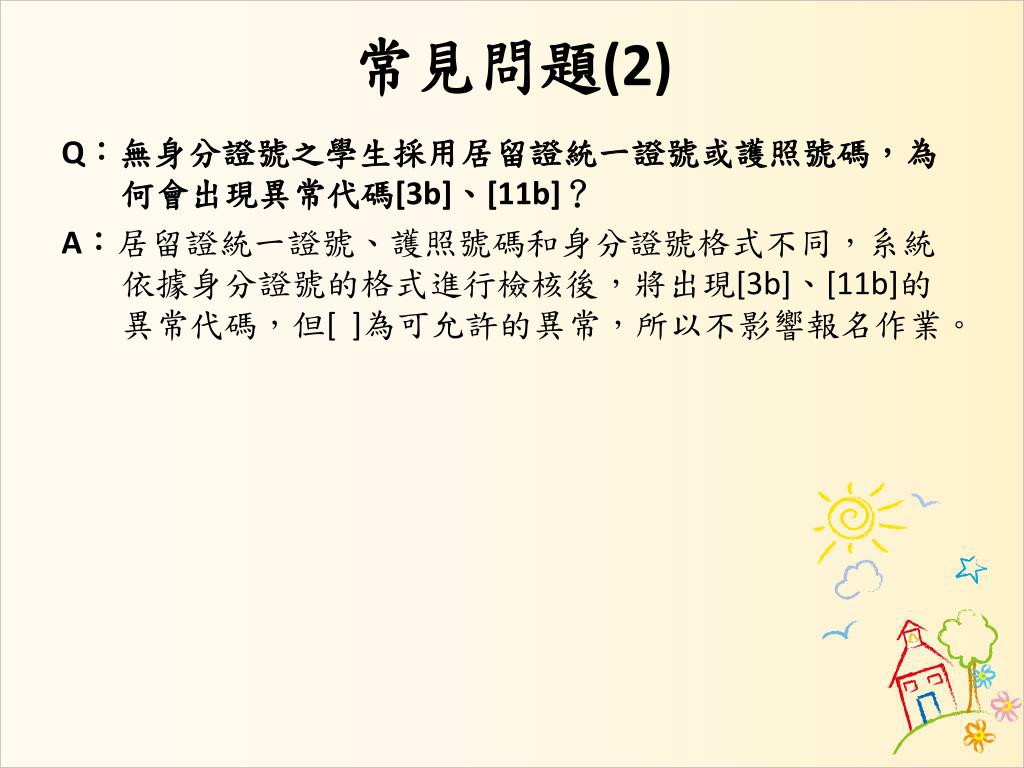 常見問題(2)

Q：無身分證號之學生採用居留證統一證號或護照號碼，為何會出現異常代碼[3b]、[11b]？

A：居留證統一證號、護照號碼和身分證號格式不同，系統依據身分證號的格式進行檢核後，將出現[3b]、[11b]的異常代碼，但[ ]為可允許的異常，所以不影響報名作業。